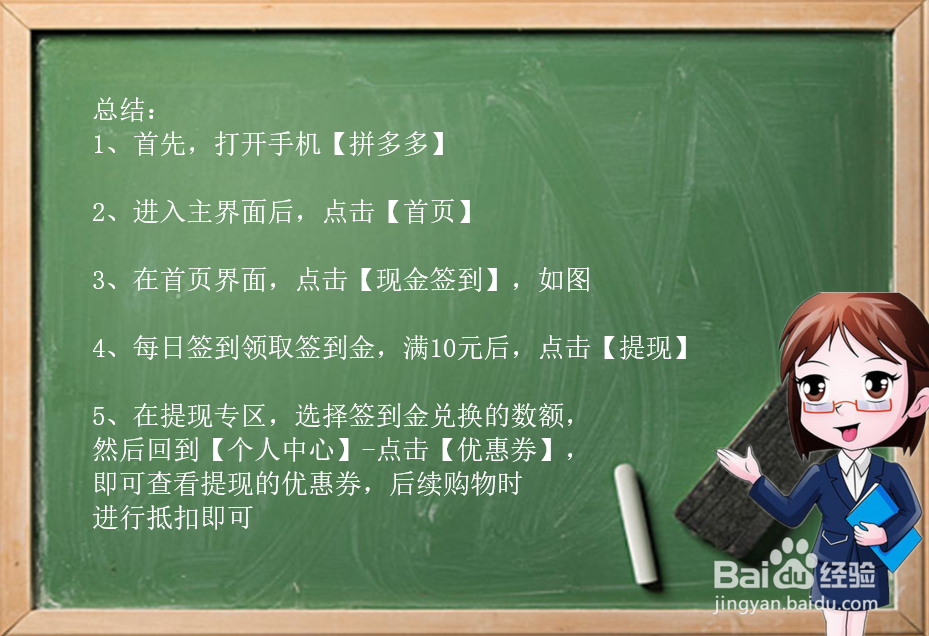 总结：
1、首先，打开手机【拼多多】

2、进入主界面后，点击【首页】

3、在首页界面，点击【现金签到】，如图

4、每日签到领取签到金，满10元后，点击【提现】

5、在提现专区，选择签到金兑换的数额，然后回到【个人中心】-点击【优惠券】，即可查看提现的优惠券，后续购物时进行抵扣即可

Baidu经验
jingyan.baidu.com